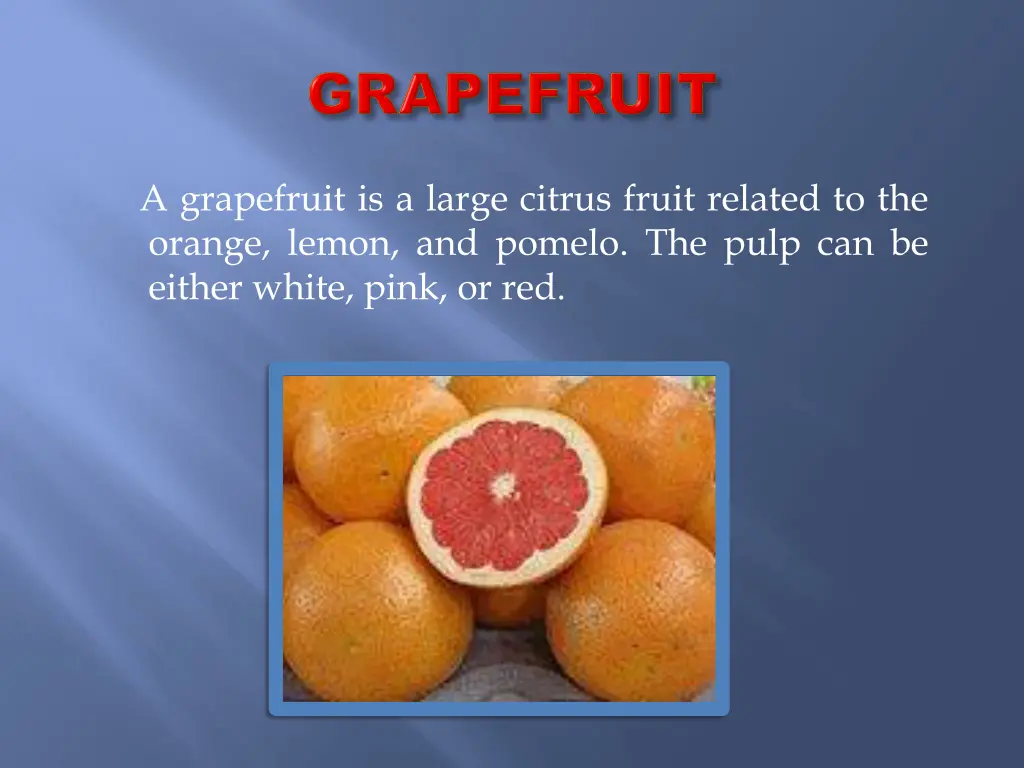 GRAPEFRUIT

A grapefruit is a large citrus fruit related to the orange, lemon, and pomelo. The pulp can be either white, pink, or red.